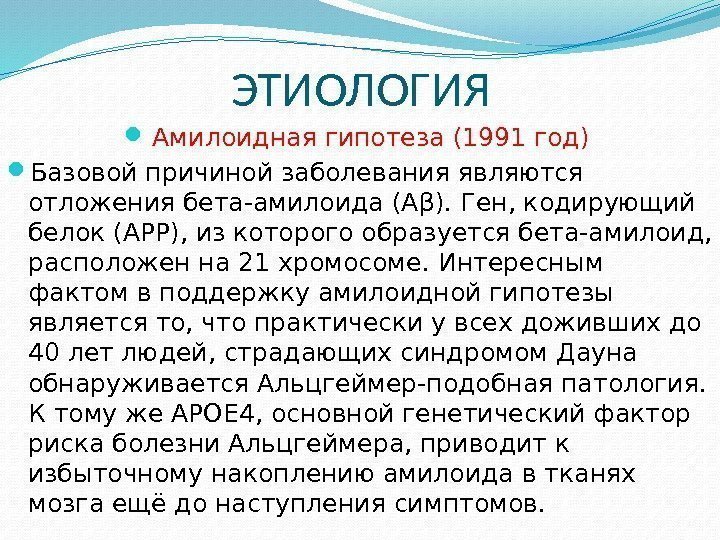 ЭТИОЛОГИЯ

Амилоидная гипотеза (1991 год)

Базовой причиной заболевания являются отложения бета-амилоида (Aβ). Ген, кодирующий белок (APP), из которого образуется бета-амилоид, расположен на 21 хромосоме. Интересным фактом в поддержку амилоидной гипотезы является то, что практически у всех доживших до 40 лет людей, страдающих синдромом Дауна обнаруживается Альцгеймер-подобная патология. К тому же APOE4, основной генетический фактор риска болезни Альцгеймера, приводит к избыточному накоплению амилоида в тканях мозга ещё до наступления симптомов.